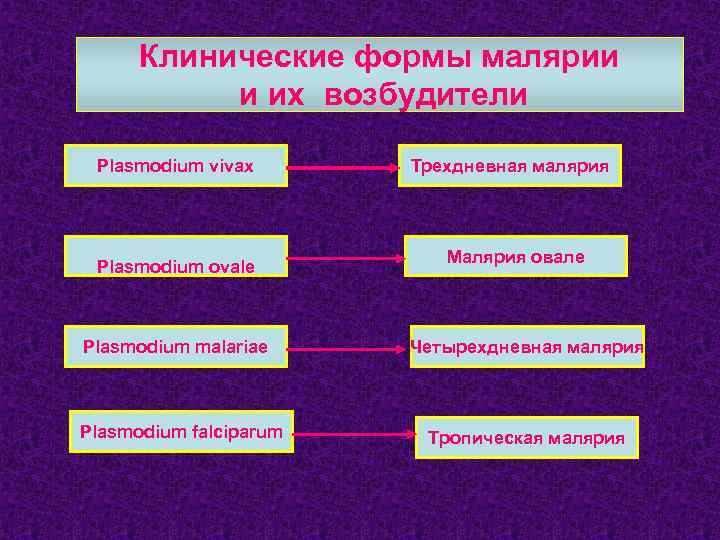 Клинические формы малярии и их возбудители

Plasmodium vivax

Трехдневная малярия

Plasmodium ovale

Малярия овале

Plasmodium malariae

Четырехдневная малярия

Plasmodium falciparum

Тропическая малярия